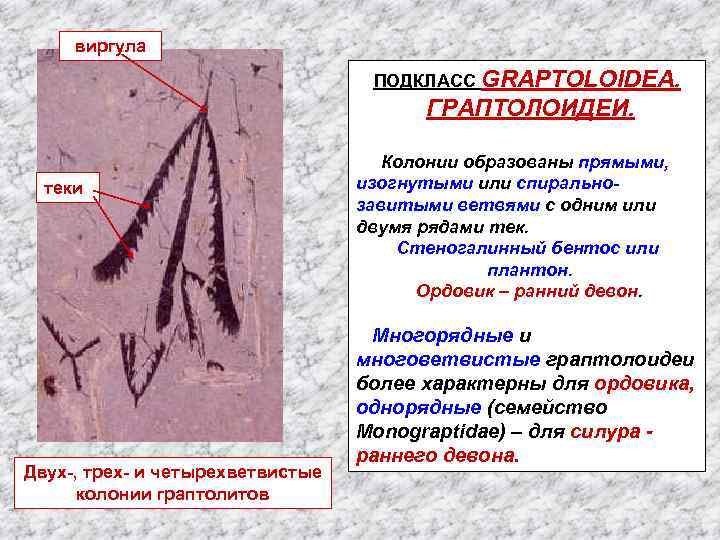 виргула

теки

Двух-, трех- и четырехветвистые колонии граптолитов

ПОДКЛАСС GRAPTOLOIDEA. ГРАПТОЛОИДЕИ.

Колонии образованы прямыми, изогнутыми или спирально-завитыми ветвями с одним или двумя рядами тек.

Стеногалинный бентос или плантон.

Ордовик – ранний девон.

Многорядные и многоветвистые граптолоидеи более характерны для ордовика, однорядные (семейство Monograptidae) – для силура - раннего девона.